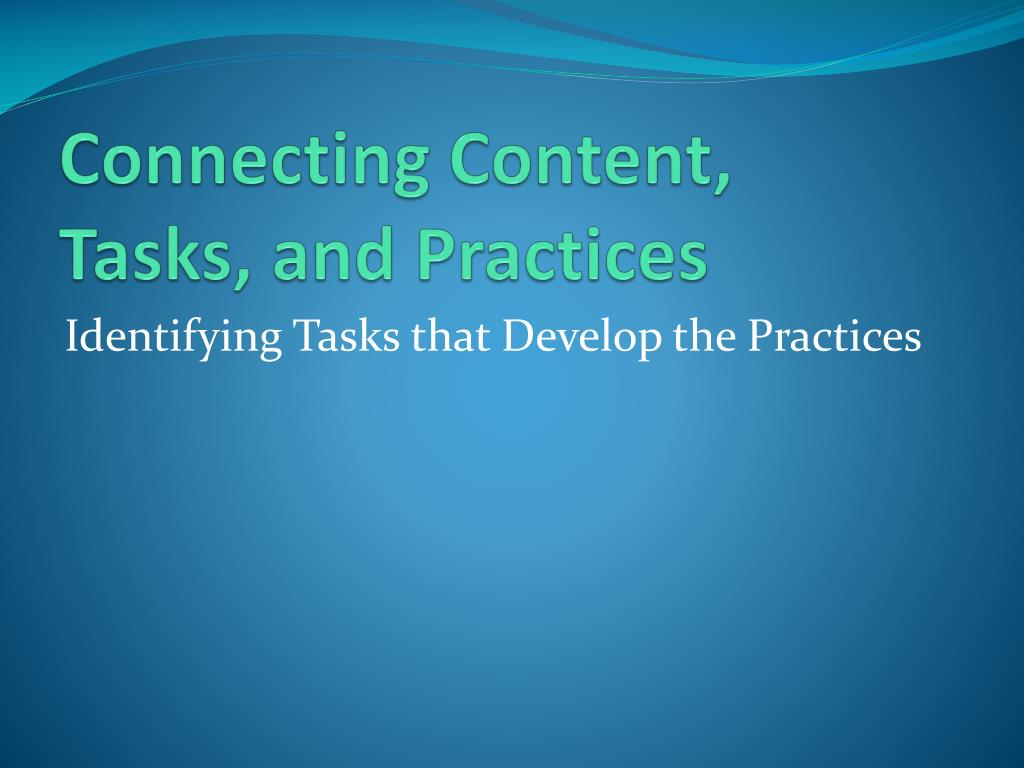 Connecting Content, Tasks, and Practices

Identifying Tasks that Develop the Practices